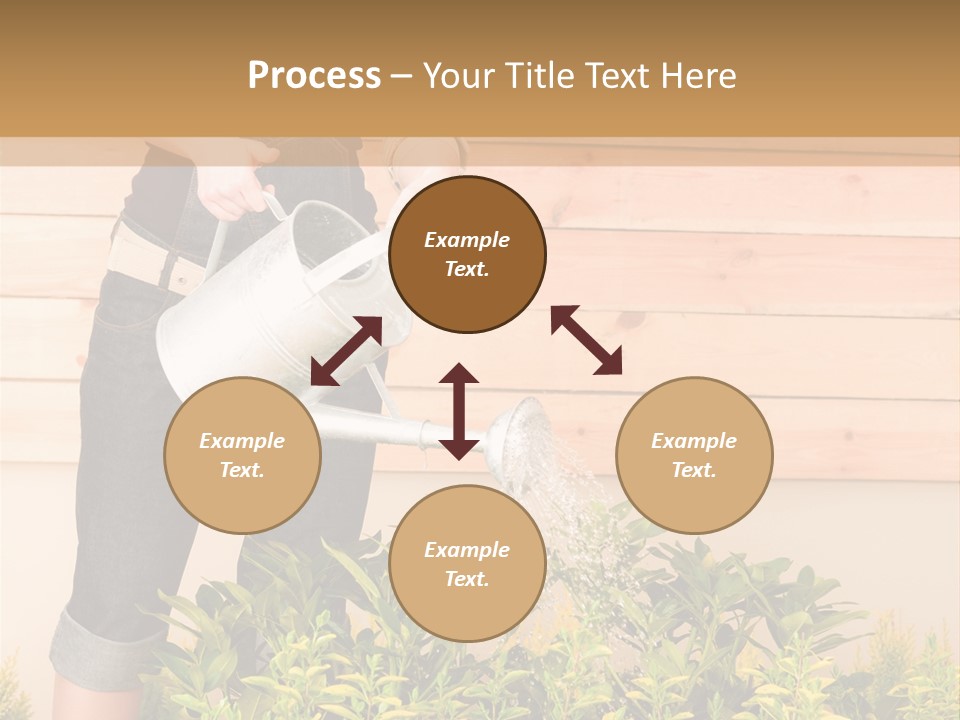 Process – Your Title Text Here

Example Text.

Example Text.

Example Text.

Example Text.